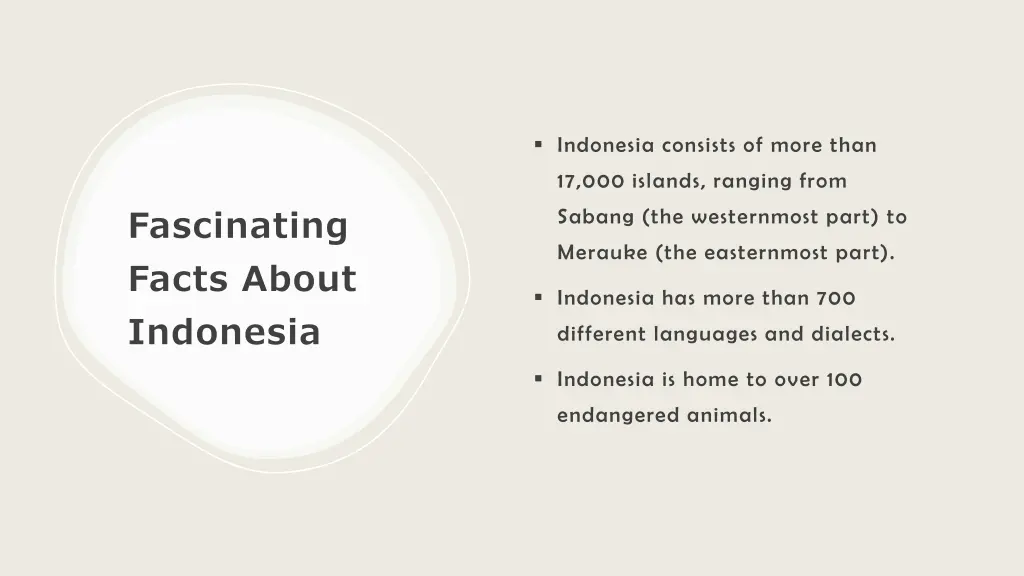 Fascinating Facts About Indonesia

▪ Indonesia consists of more than 17,000 islands, ranging from Sabang (the westernmost part) to Merauke (the easternmost part).

▪ Indonesia has more than 700 different languages and dialects.

▪ Indonesia is home to over 100 endangered animals.